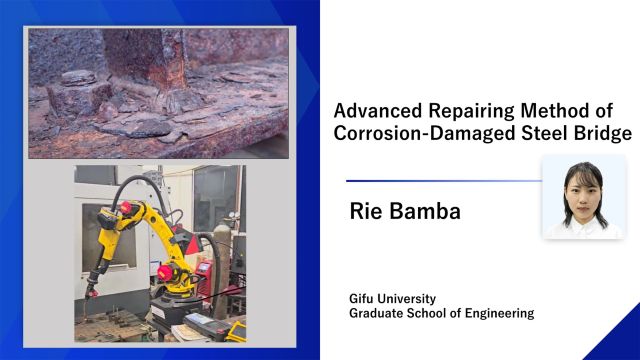 Advanced Repairing Method of Corrosion-Damaged Steel Bridge

Rie Bamba

Gifu University
Graduate School of Engineering